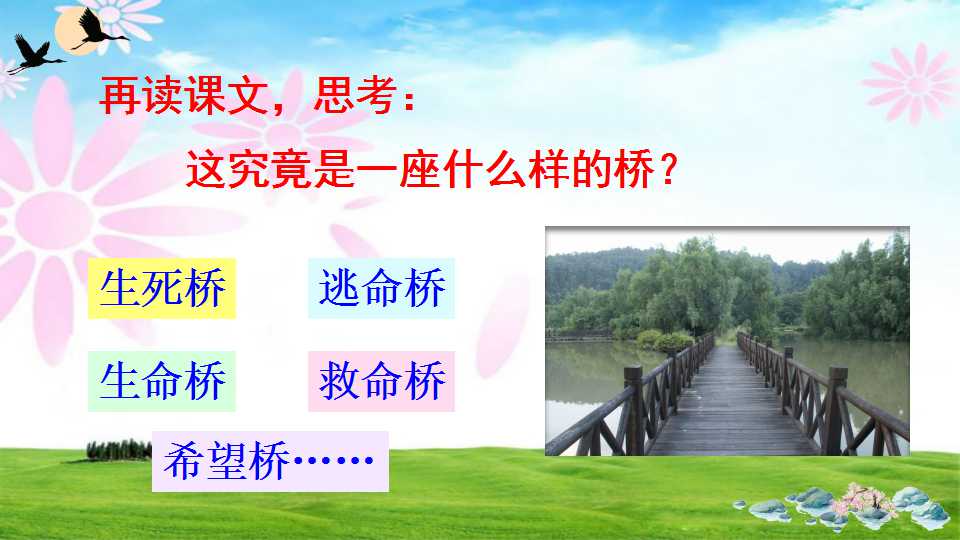 再读课文，思考：

这究竟是一座什么样的桥？

生死桥

逃命桥

生命桥

救命桥

希望桥……